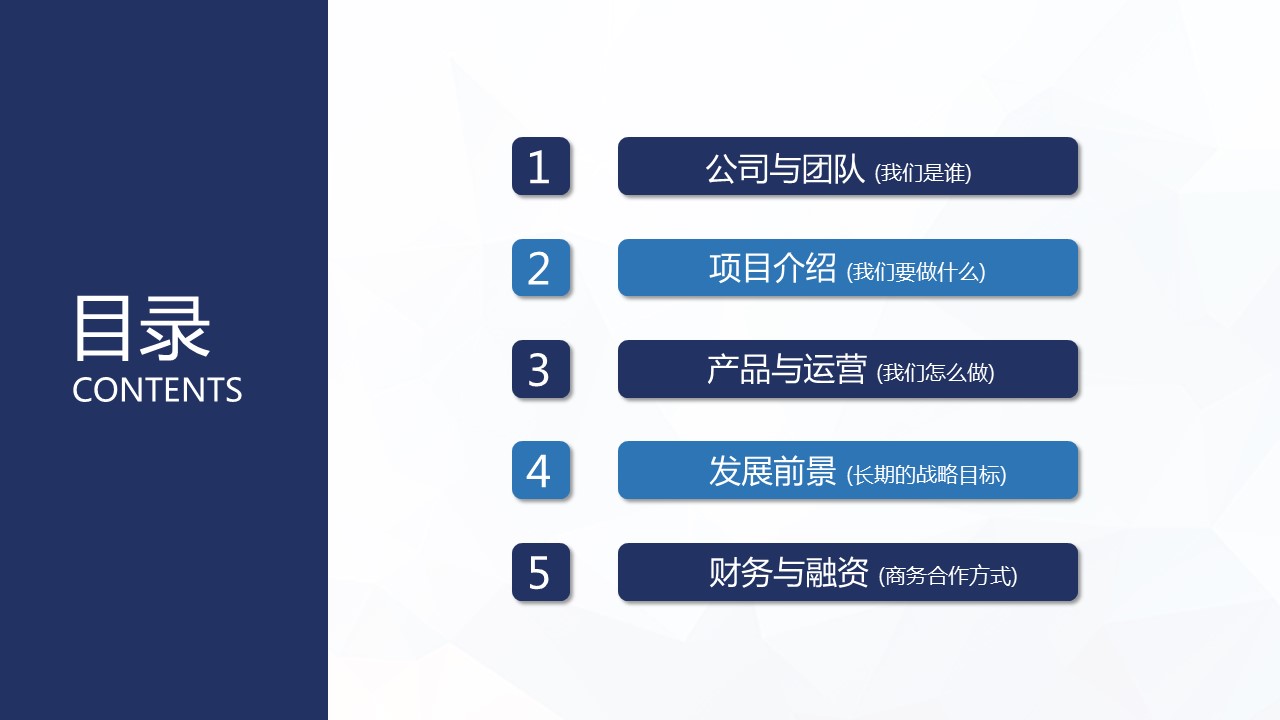 目录
CONTENTS

1
公司与团队 (我们是谁)

2
项目介绍 (我们要做什么)

3
产品与运营 (我们怎么做)

4
发展前景 (长期的战略目标)

5
财务与融资 (商务合作方式)